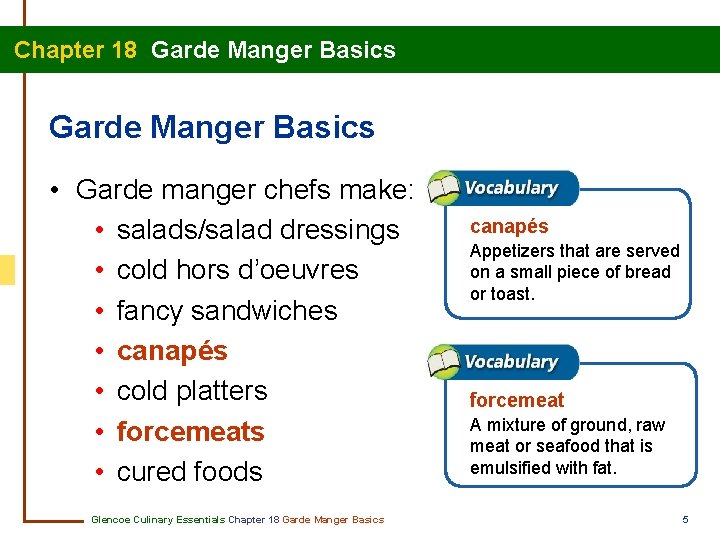 Chapter 18 Garde Manger Basics

Garde Manger Basics

• Garde manger chefs make:
• salads/salad dressings
• cold hors d'oeuvres
• fancy sandwiches
• canapés
• cold platters
• forcemeats
• cured foods

Vocabulary

canapés
Appetizers that are served on a small piece of bread or toast.

Vocabulary

forcemeat
A mixture of ground, raw meat or seafood that is emulsified with fat.

Glencoe Culinary Essentials Chapter 18 Garde Manger Basics

5